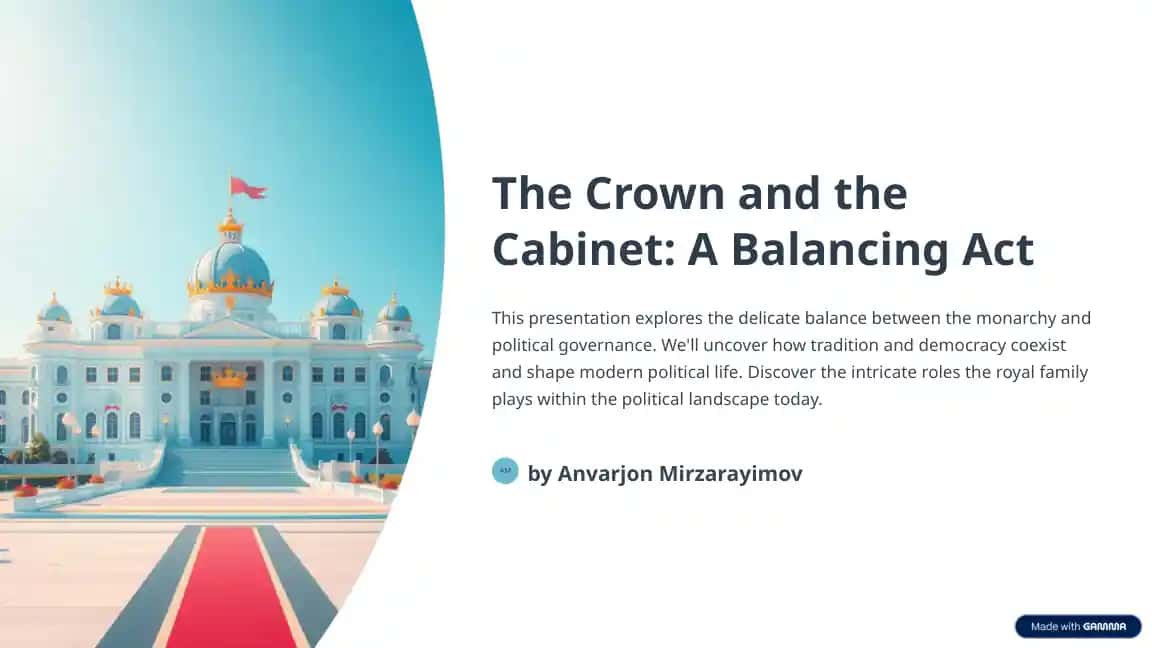 The Crown and the Cabinet: A Balancing Act

This presentation explores the delicate balance between the monarchy and political governance. We'll uncover how tradition and democracy coexist and shape modern political life. Discover the intricate roles the royal family plays within the political landscape today.

AM by Anvarjon Mirzarayimov

Made with GAMMA